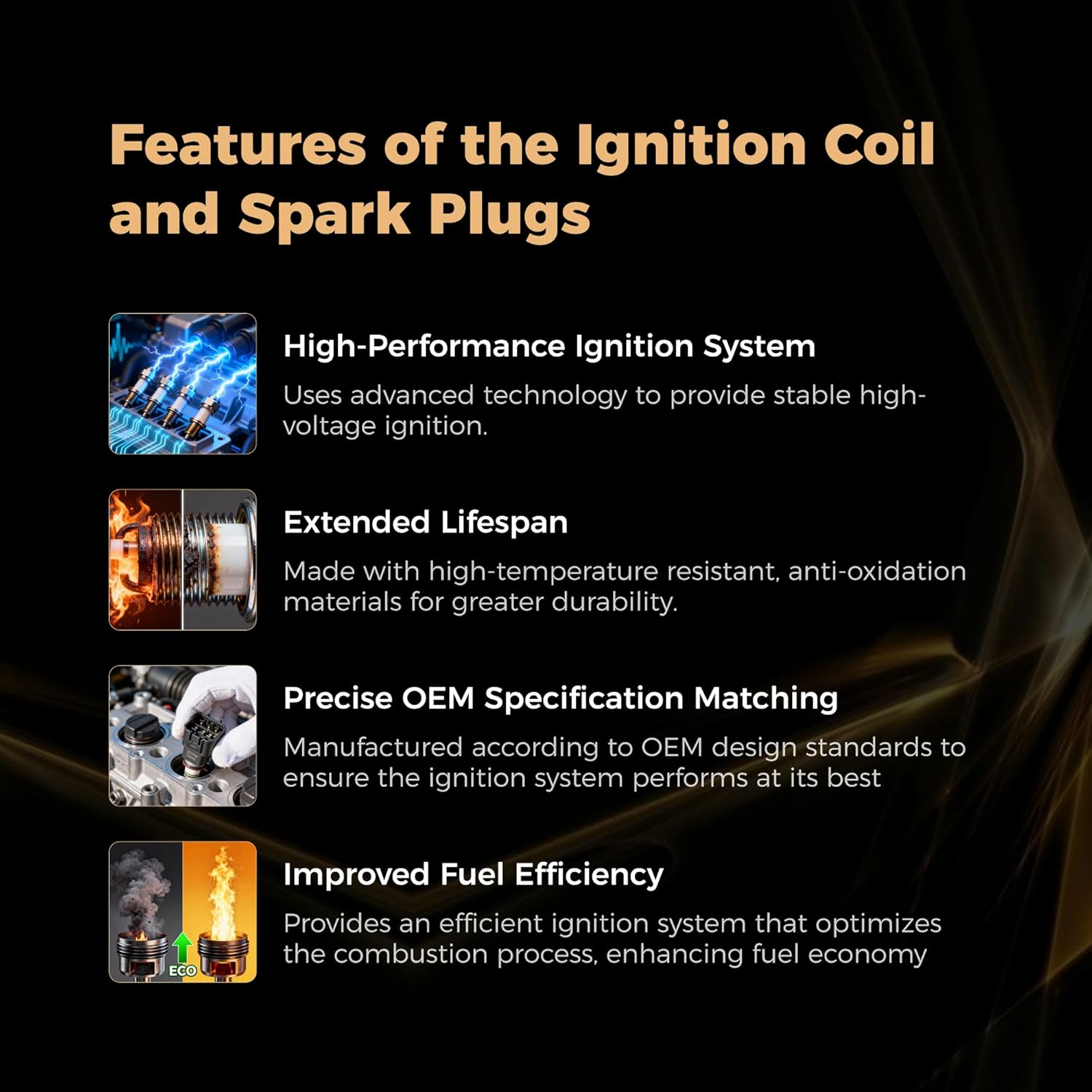 Features of the Ignition Coil and Spark Plugs

High-Performance Ignition System

Uses advanced technology to provide stable high-voltage ignition.

Extended Lifespan

Made with high-temperature resistant, anti-oxidation materials for greater durability.

Precise OEM Specification Matching

Manufactured according to OEM design standards to ensure the ignition system performs at its best

ECO

Improved Fuel Efficiency

Provides an efficient ignition system that optimizes the combustion process, enhancing fuel economy